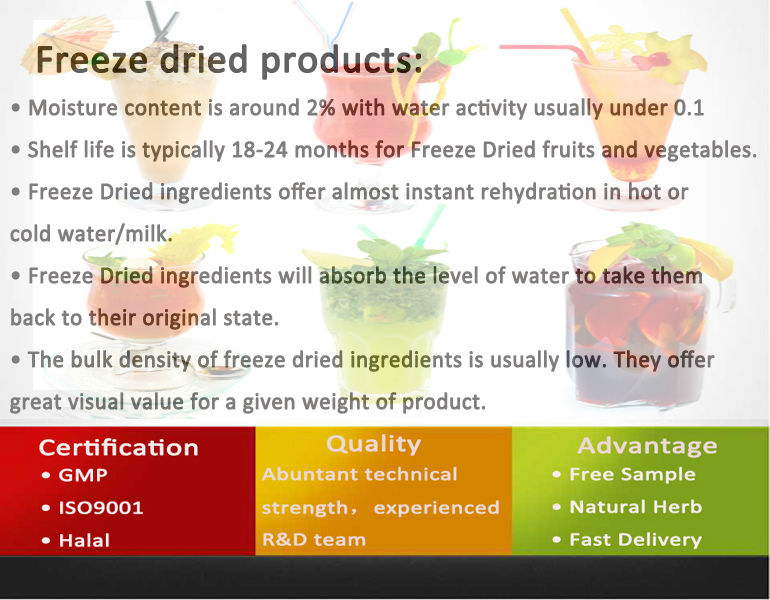 Freeze dried products:

• Moisture content is around 2% with water activity usually under 0.1

• Shelf life is typically 18-24 months for Freeze Dried fruits and vegetables.

• Freeze Dried ingredients offer almost instant rehydration in hot or cold water/milk.

• Freeze Dried ingredients will absorb the level of water to take them back to their original state.

• The bulk density of freeze dried ingredients is usually low. They offer great visual value for a given weight of product.

Certification
• GMP
• ISO9001
• Halal

Quality
Abuntant technical strength， experienced R&D team

Advantage
• Free Sample
• Natural Herb
• Fast Delivery